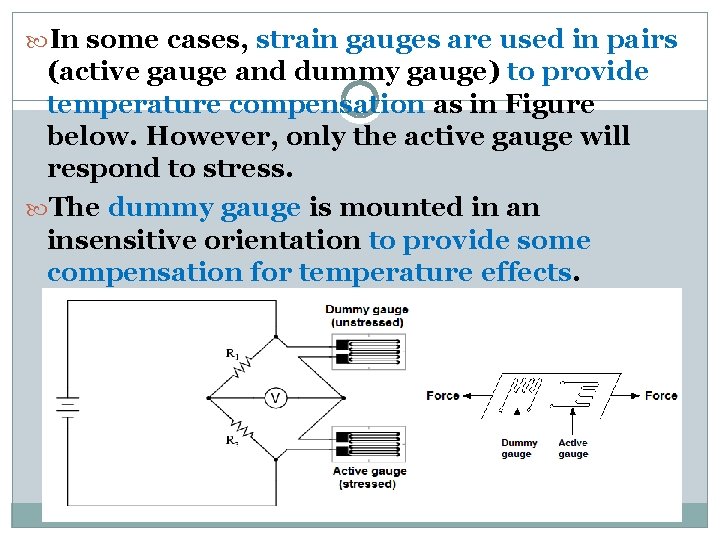 In some cases, strain gauges are used in pairs (active gauge and dummy gauge) to provide temperature compensation as in Figure below. However, only the active gauge will respond to stress.

The dummy gauge is mounted in an insensitive orientation to provide some compensation for temperature effects.

Dummy gauge (unstressed)

$R_1$

V

$R_2$

Active gauge (stressed)

Force

Force

Dummy gauge

Active gauge